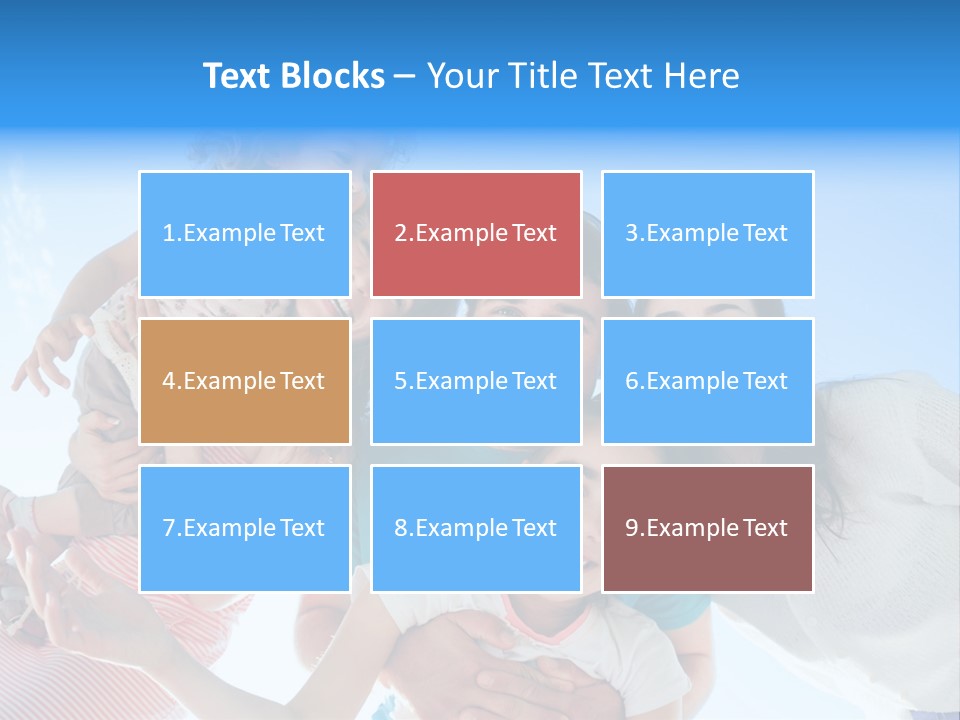 Text Blocks – Your Title Text Here

1.Example Text

2.Example Text

3.Example Text

4.Example Text

5.Example Text

6.Example Text

7.Example Text

8.Example Text

9.Example Text